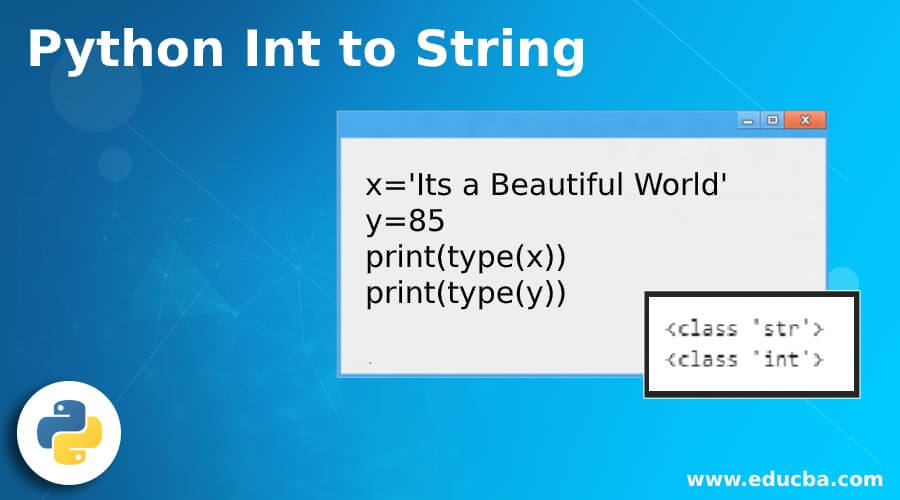 Python Int to String

x='Its a Beautiful World'
y=85
print(type(x))
print(type(y))

<class 'str'>
<class 'int'>

www.educba.com